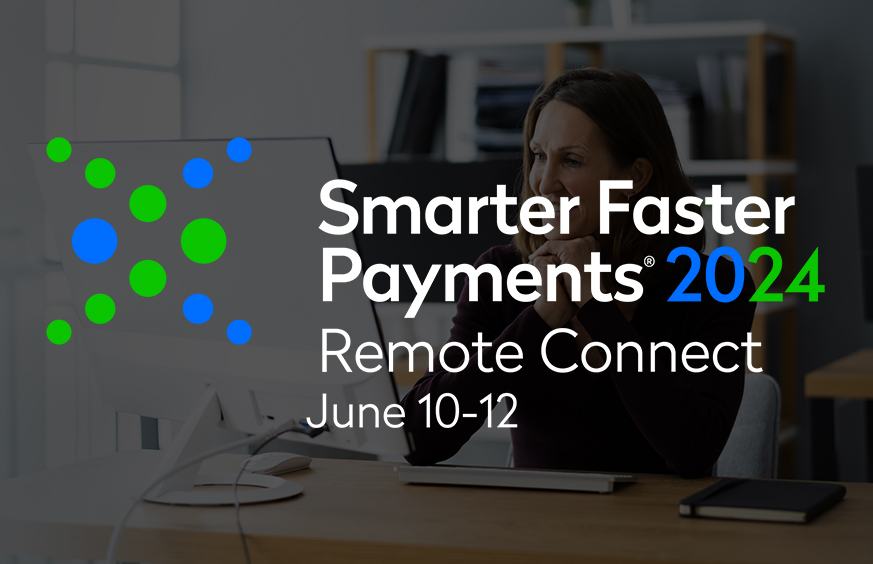 Smarter Faster Payments® 2024
Remote Connect
June 10-12